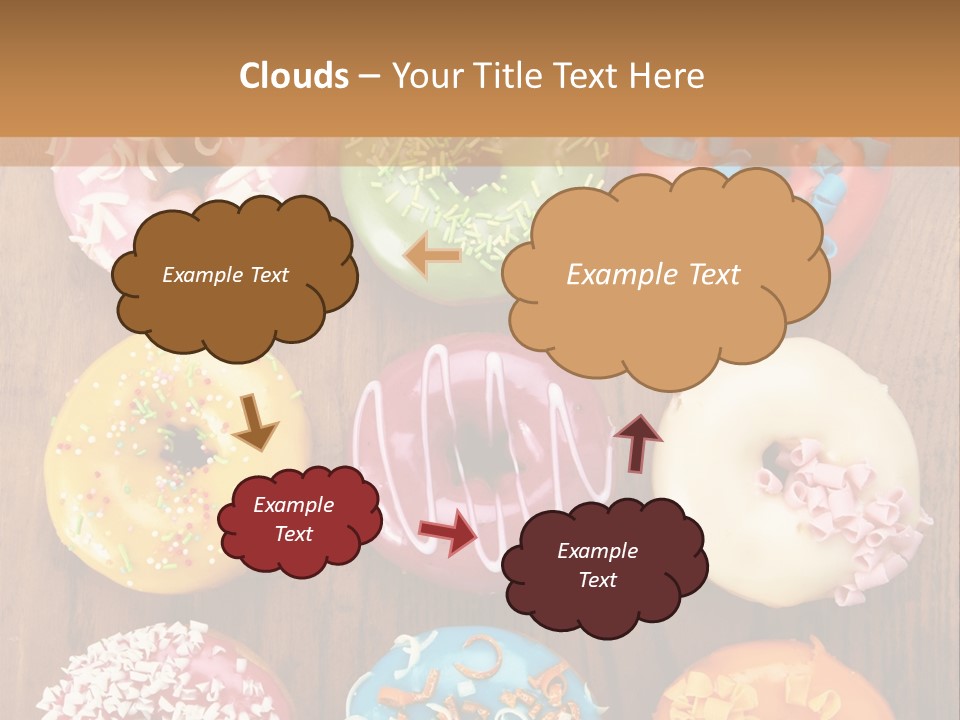 Clouds – Your Title Text Here

Example Text

Example Text

Example Text

Example Text